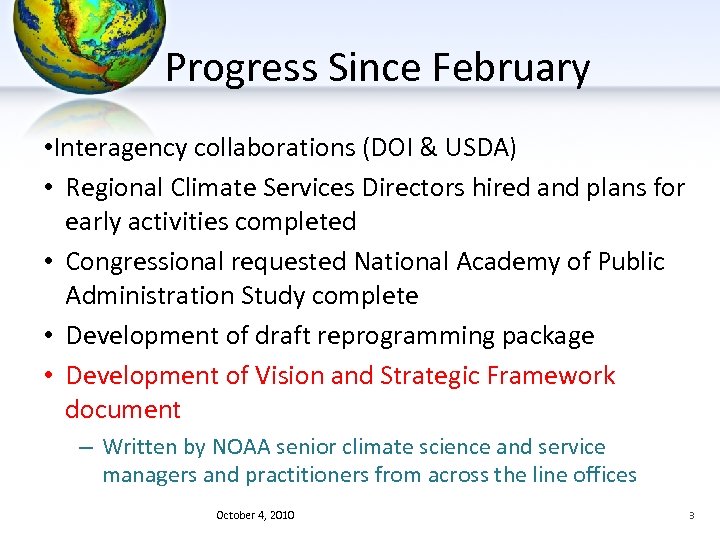 Progress Since February

•Interagency collaborations (DOI & USDA)
• Regional Climate Services Directors hired and plans for early activities completed
• Congressional requested National Academy of Public Administration Study complete
• Development of draft reprogramming package
• Development of Vision and Strategic Framework document
– Written by NOAA senior climate science and service managers and practitioners from across the line offices

October 4, 2010

3